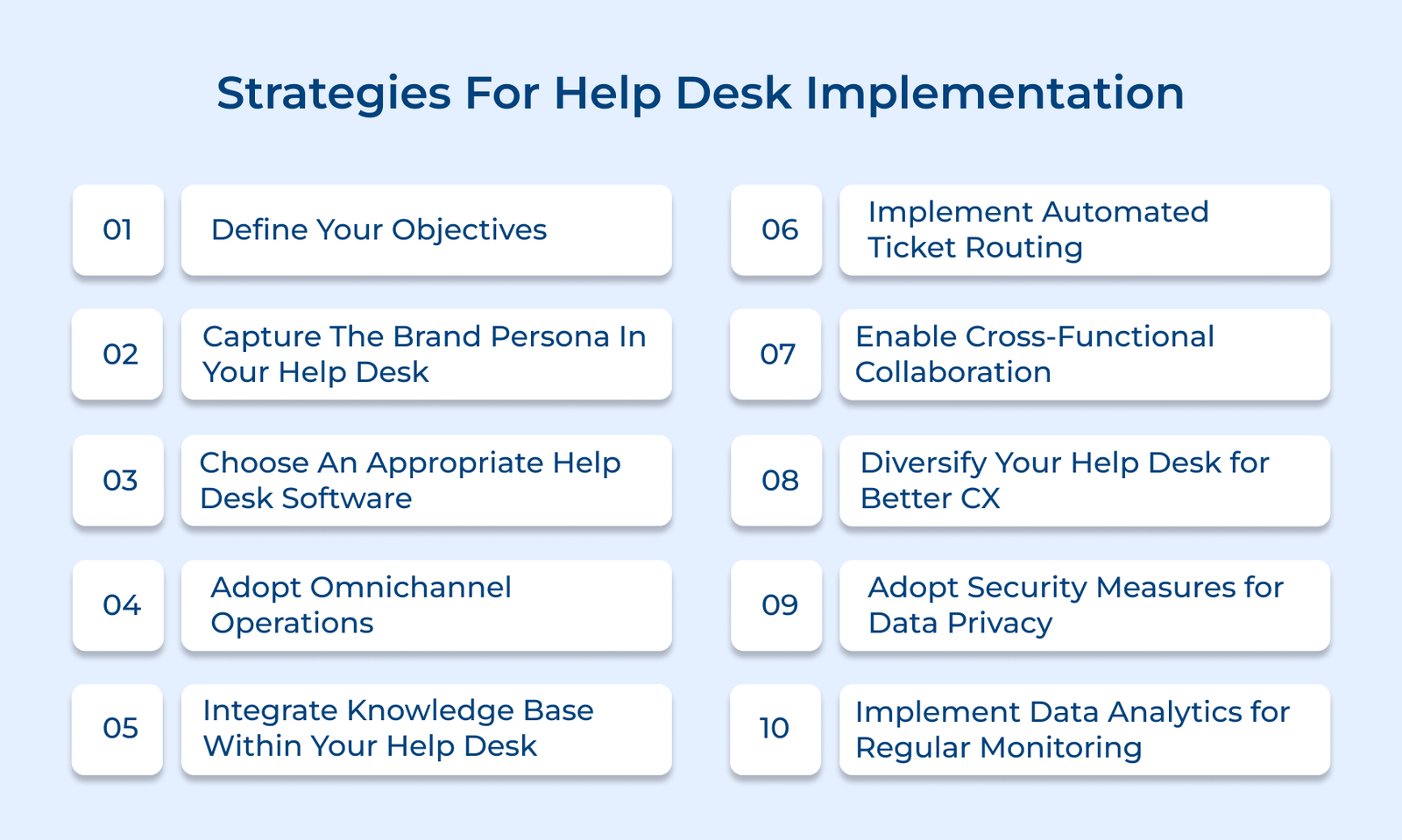 Strategies For Help Desk Implementation

01 Define Your Objectives

02 Capture The Brand Persona In Your Help Desk

03 Choose An Appropriate Help Desk Software

04 Adopt Omnichannel Operations

05 Integrate Knowledge Base Within Your Help Desk

06 Implement Automated Ticket Routing

07 Enable Cross-Functional Collaboration

08 Diversify Your Help Desk for Better CX

09 Adopt Security Measures for Data Privacy

10 Implement Data Analytics for Regular Monitoring